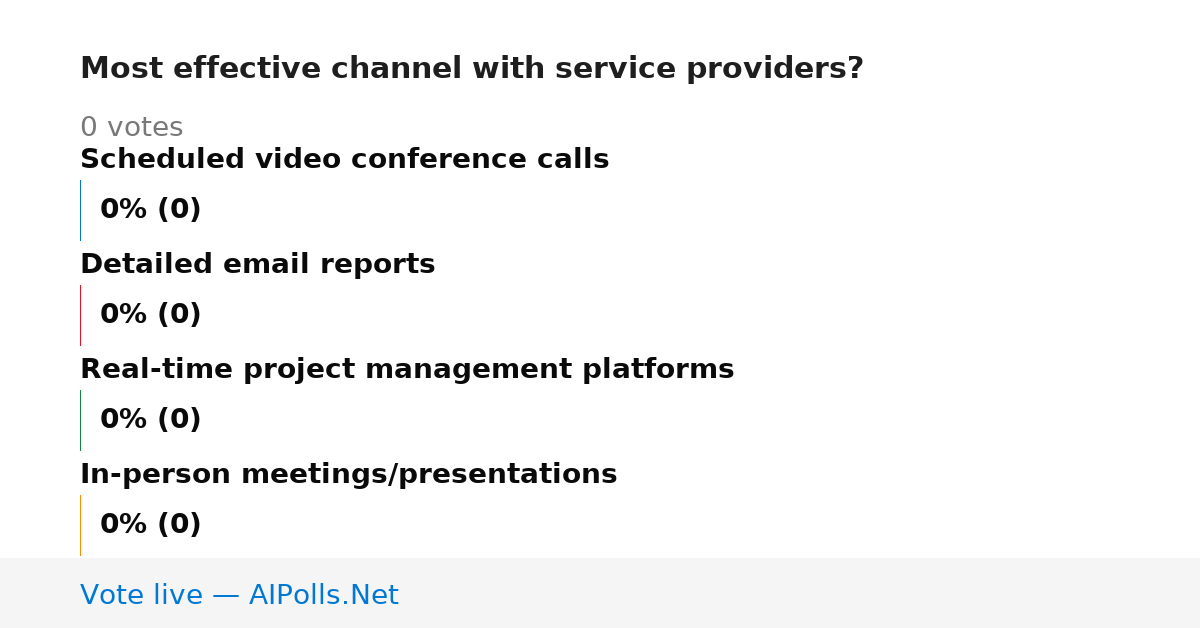 Most effective channel with service providers?

0 votes

Scheduled video conference calls

0% (0)

Detailed email reports

0% (0)

Real-time project management platforms

0% (0)

In-person meetings/presentations

0% (0)

Vote live — AIPolls.Net